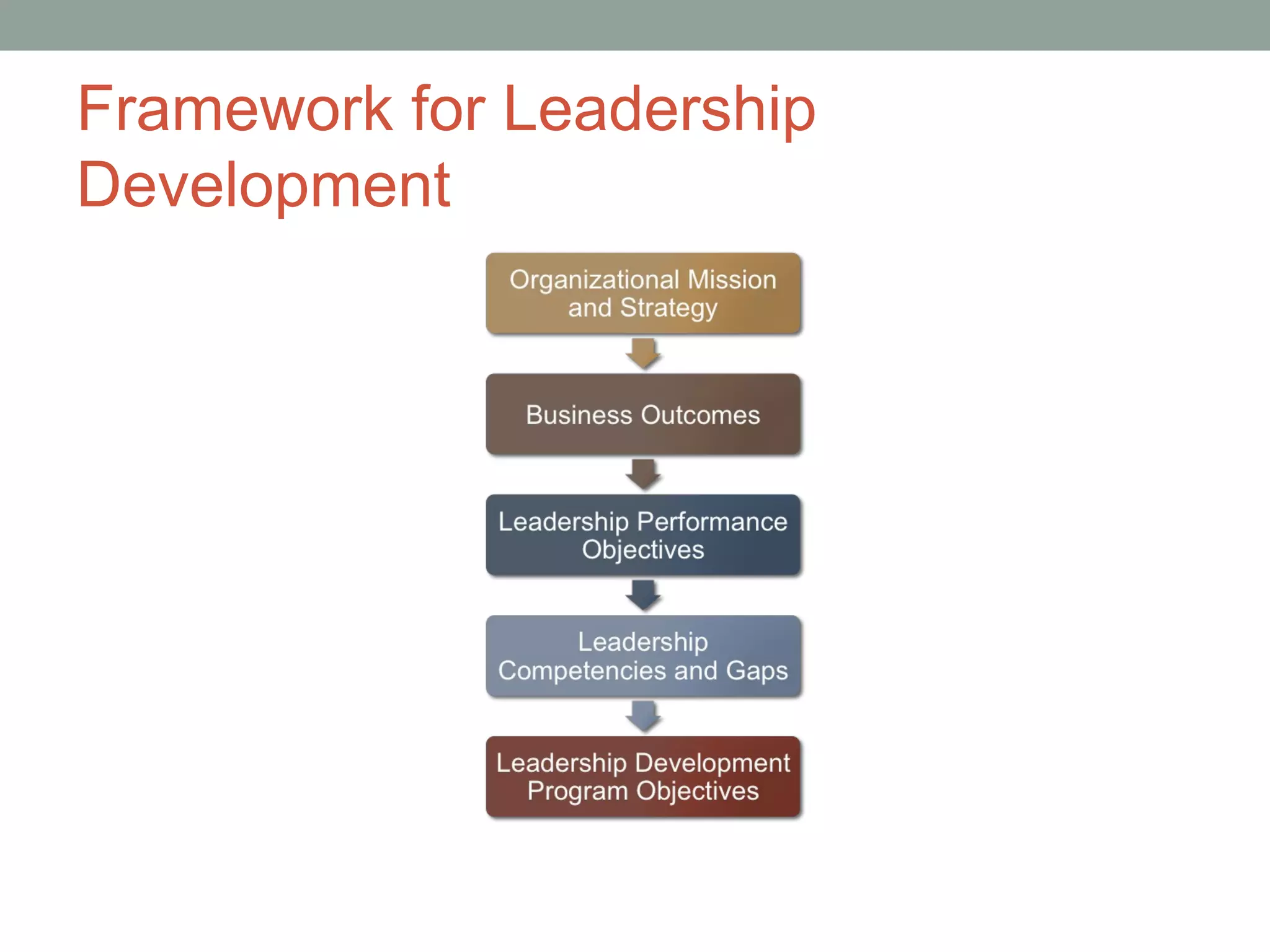 Framework for Leadership Development

Organizational Mission and Strategy

Business Outcomes

Leadership Performance Objectives

Leadership Competencies and Gaps

Leadership Development Program Objectives